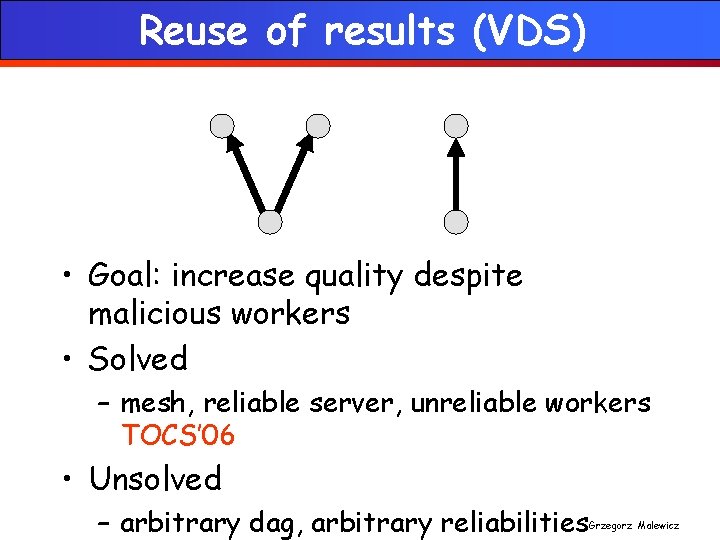 Reuse of results (VDS)

• Goal: increase quality despite malicious workers

• Solved

– mesh, reliable server, unreliable workers TOCS'06

• Unsolved

– arbitrary dag, arbitrary reliabilities

Grzegorz Malewicz